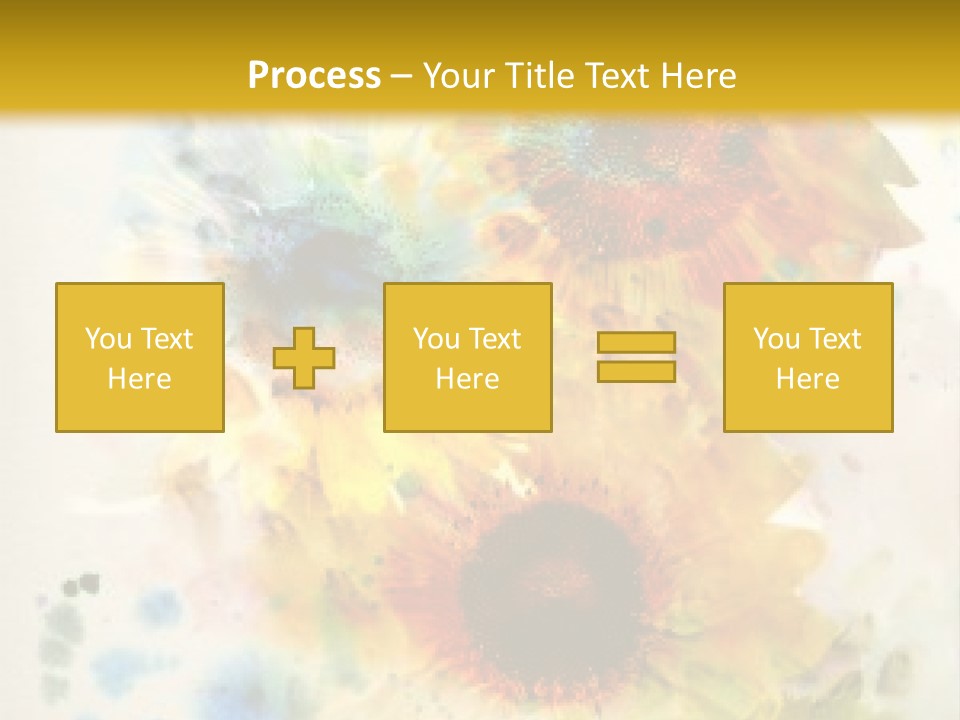 Process – Your Title Text Here

You Text Here

You Text Here

You Text Here